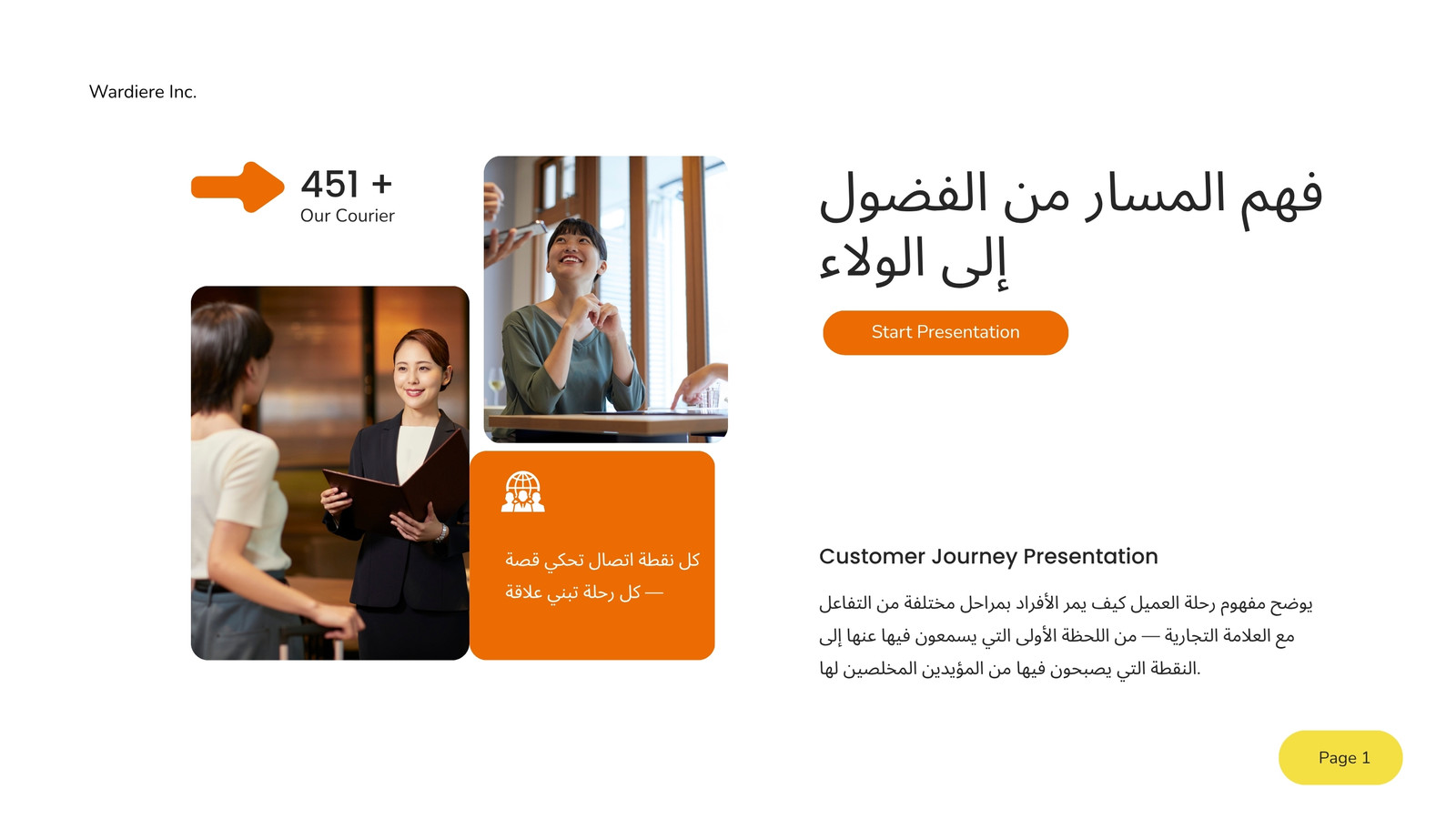 Wardiere Inc.

451 +
Our Courier

كل نقطة اتصال تحكي قصة — كل رحلة تبني علاقة

فهم المسار من الفضول إلى الولاء

Start Presentation

Customer Journey Presentation

يوضح مفهوم رحلة العميل كيف يمر الأفراد بمراحل مختلفة من التفاعل مع العلامة التجارية — من اللحظة الأولى التي يسمعون فيها عنها إلى النقطة التي يصبحون فيها من المؤيدين المخلصين لها.

Page 1